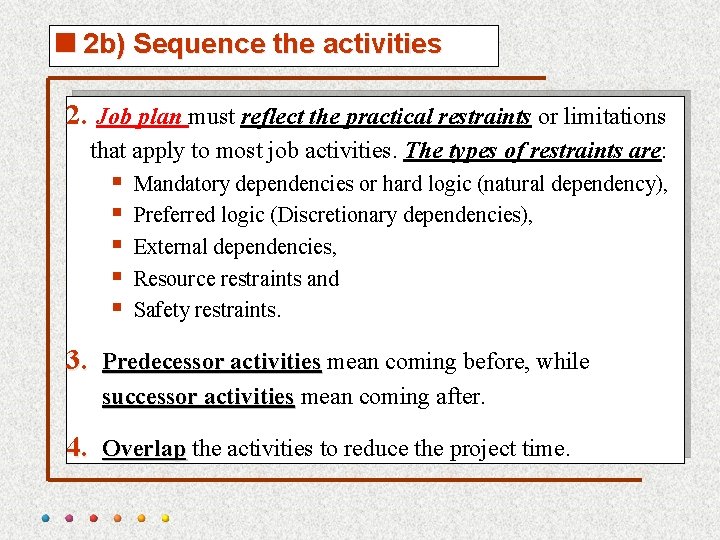 2b) Sequence the activities

2. Job plan must reflect the practical restraints or limitations that apply to most job activities. The types of restraints are:

- Mandatory dependencies or hard logic (natural dependency),
- Preferred logic (Discretionary dependencies),
- External dependencies,
- Resource restraints and
- Safety restraints.

3. Predecessor activities mean coming before, while successor activities mean coming after.

4. Overlap the activities to reduce the project time.